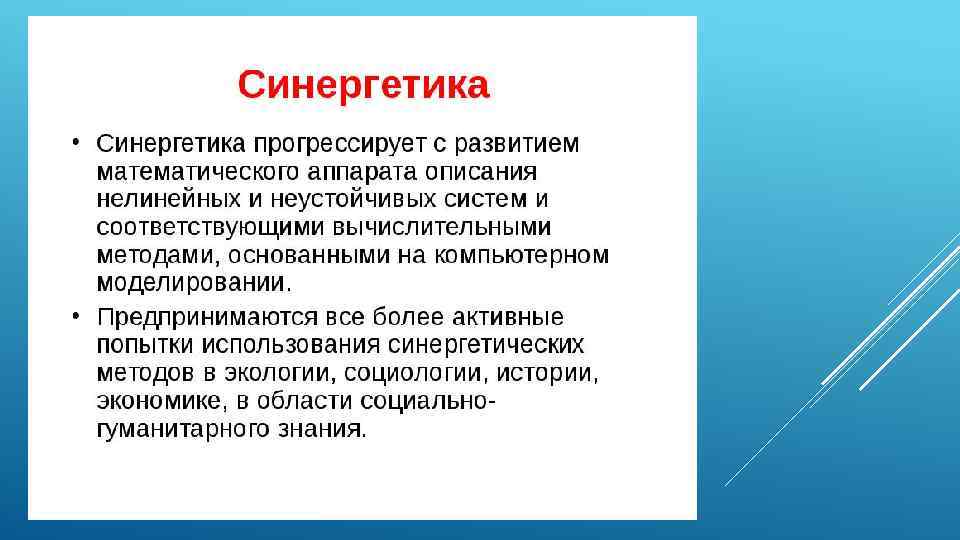 Синергетика

• Синергетика прогрессирует с развитием математического аппарата описания нелинейных и неустойчивых систем и соответствующими вычислительными методами, основанными на компьютерном моделировании.

• Предпринимаются все более активные попытки использования синергетических методов в экологии, социологии, истории, экономике, в области социально-гуманитарного знания.